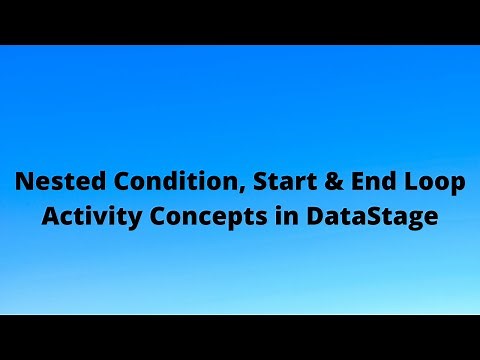 Nested Condition, Start & End Loop Activity Concepts in DataStage